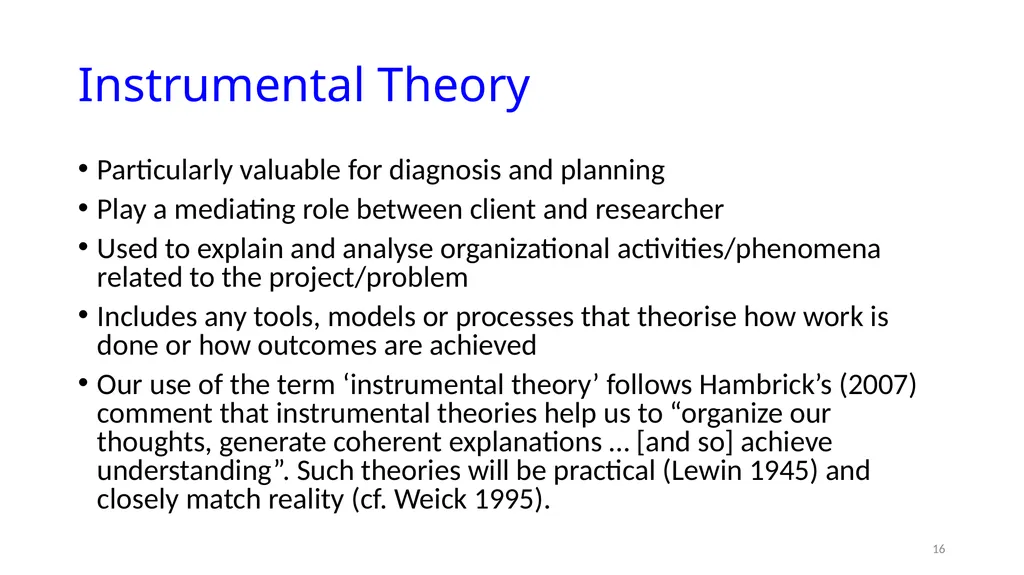 Instrumental Theory

• Particularly valuable for diagnosis and planning
• Play a mediating role between client and researcher
• Used to explain and analyse organizational activities/phenomena related to the project/problem
• Includes any tools, models or processes that theorise how work is done or how outcomes are achieved
• Our use of the term ‘instrumental theory’ follows Hambrick’s (2007) comment that instrumental theories help us to “organize our thoughts, generate coherent explanations … [and so] achieve understanding”. Such theories will be practical (Lewin 1945) and closely match reality (cf. Weick 1995).

16